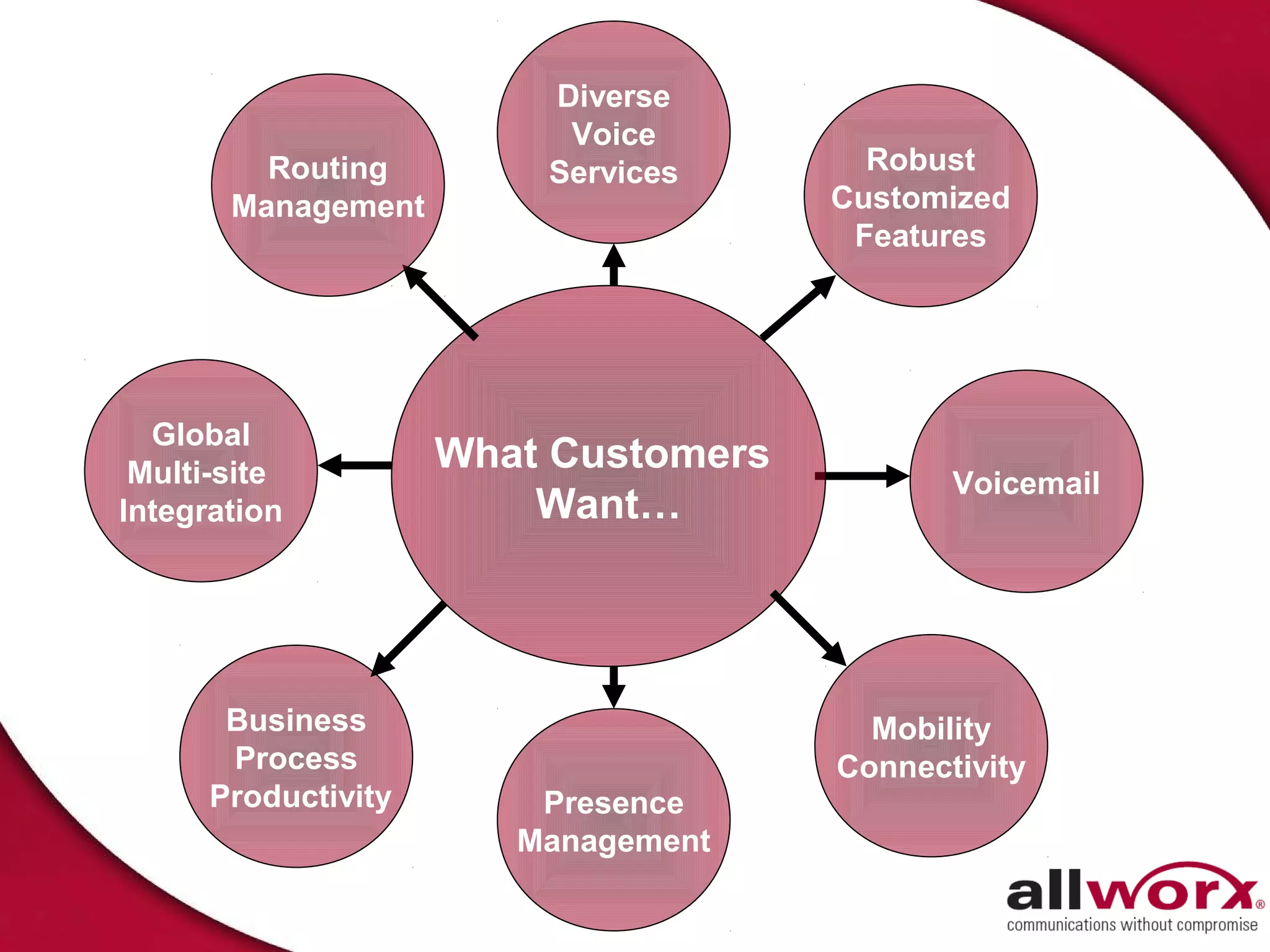 What Customers Want…

Diverse Voice Services

Robust Customized Features

Voicemail

Mobility Connectivity

Presence Management

Business Process Productivity

Global Multi-site Integration

Routing Management

allworx®
communications without compromise